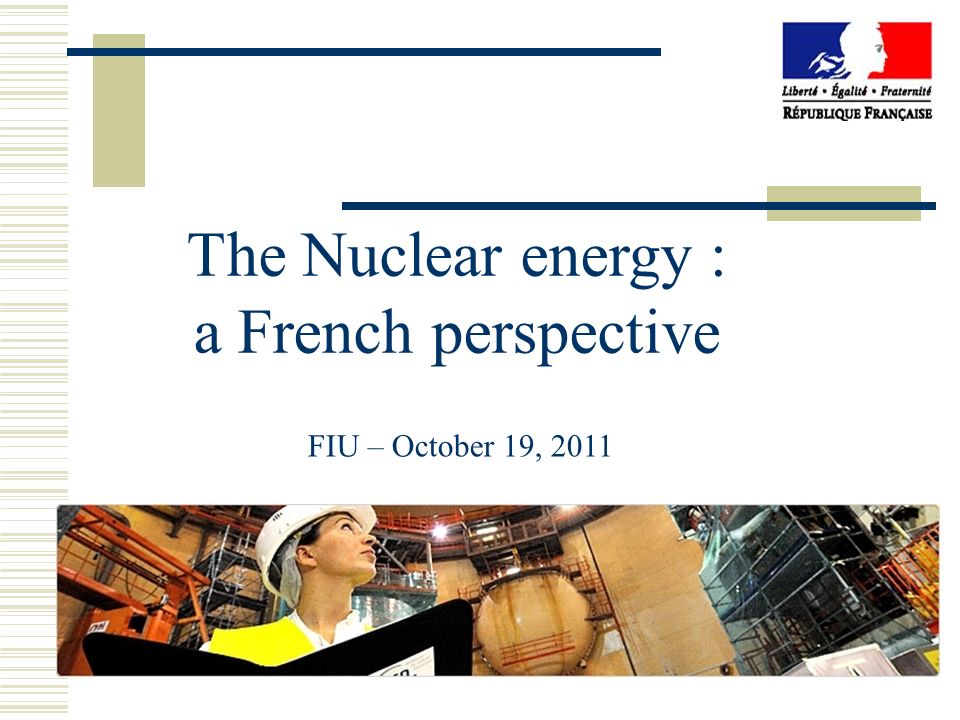 Liberté • Égalité • Fraternité
RÉPUBLIQUE FRANÇAISE

The Nuclear energy :
a French perspective

FIU – October 19, 2011